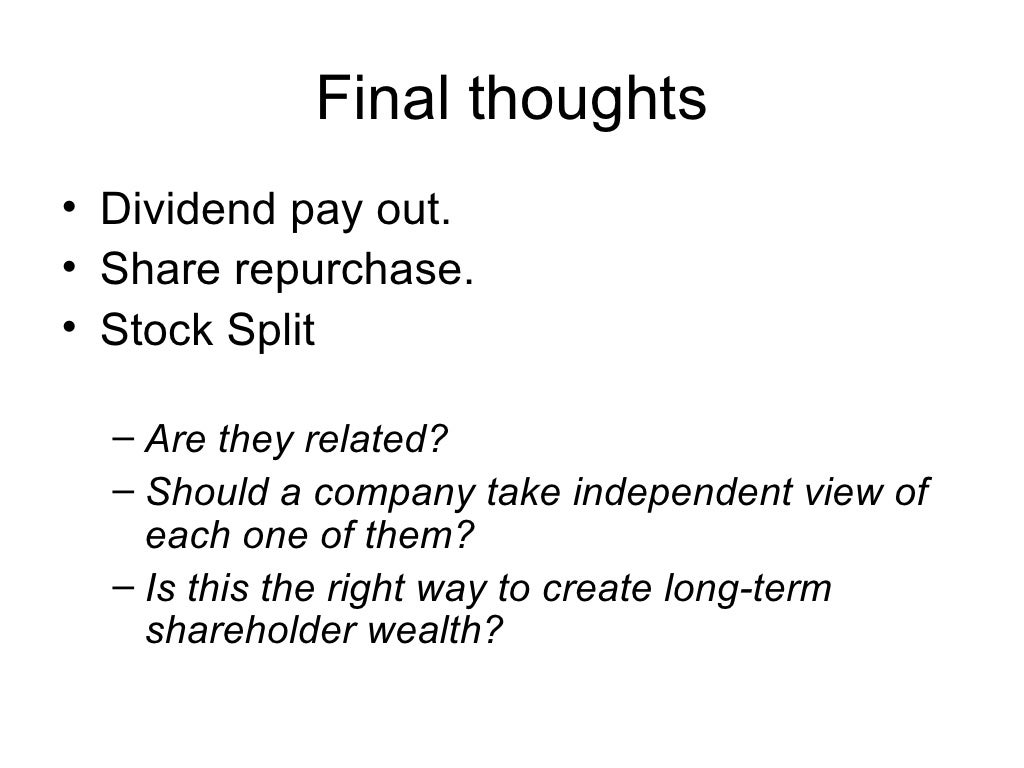 Final thoughts

• Dividend pay out.
• Share repurchase.
• Stock Split

– Are they related?
– Should a company take independent view of each one of them?
– Is this the right way to create long-term shareholder wealth?